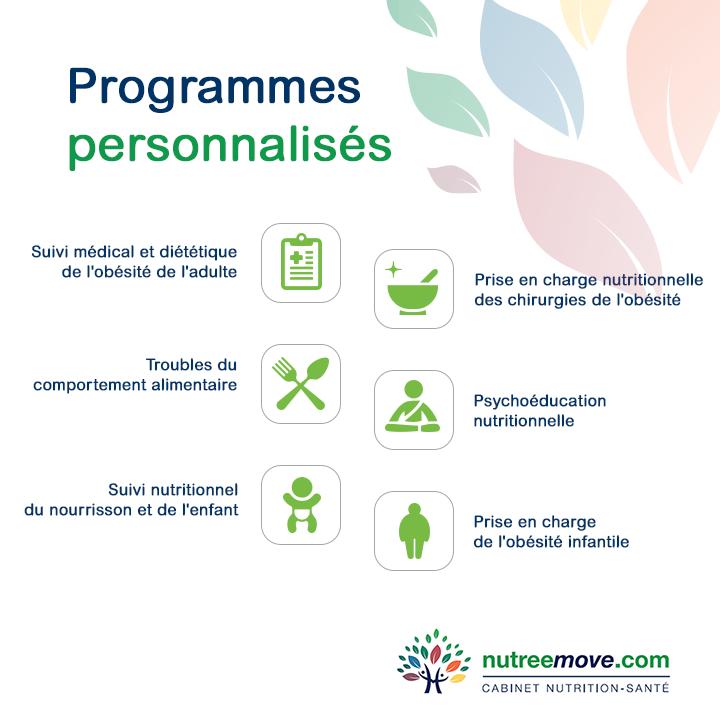 Programmes personnalisés

Suivi médical et diététique de l'obésité de l'adulte

Prise en charge nutritionnelle des chirurgies de l'obésité

Troubles du comportement alimentaire

Psychoéducation nutritionnelle

Suivi nutritionnel du nourrisson et de l'enfant

Prise en charge de l'obésité infantile

nutreemove.com
CABINET NUTRITION-SANTÉ